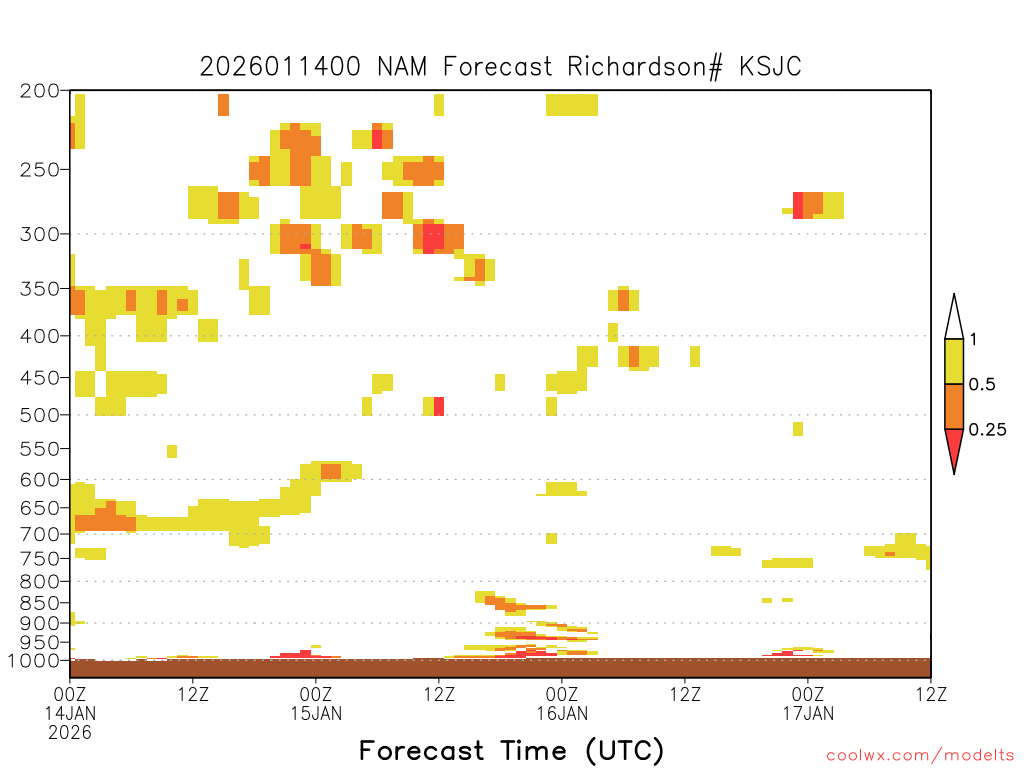 2026011400 NAM Forecast Richardson# KSJC

200
250
300
350
400
450
500
550
600
650
700
750
800
850
900
950
1000

1
0.5
0.25

00Z 14JAN 2026
12Z
00Z 15JAN
12Z
00Z 16JAN
12Z
00Z 17JAN
12Z

Forecast Time (UTC)

coolwx.com/modelts